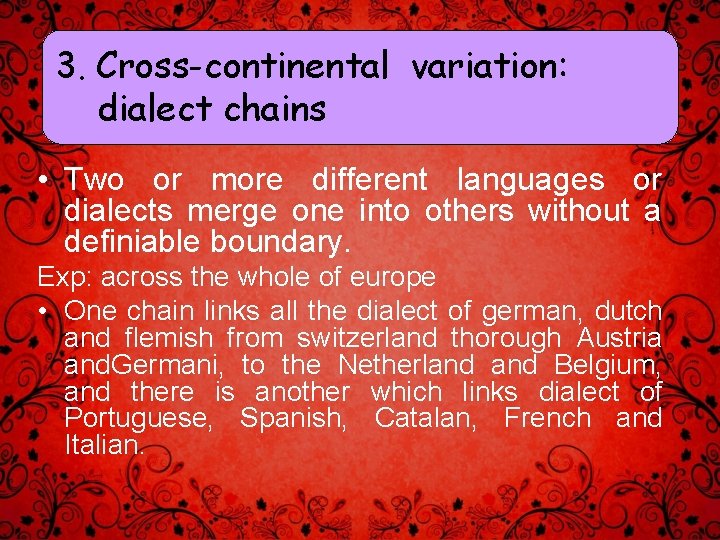 3. Cross-continental variation: dialect chains

• Two or more different languages or dialects merge one into others without a definiable boundary.

Exp: across the whole of europe

• One chain links all the dialect of german, dutch and flemish from switzerland thorough Austria andGermani, to the Netherland and Belgium, and there is another which links dialect of Portuguese, Spanish, Catalan, French and Italian.